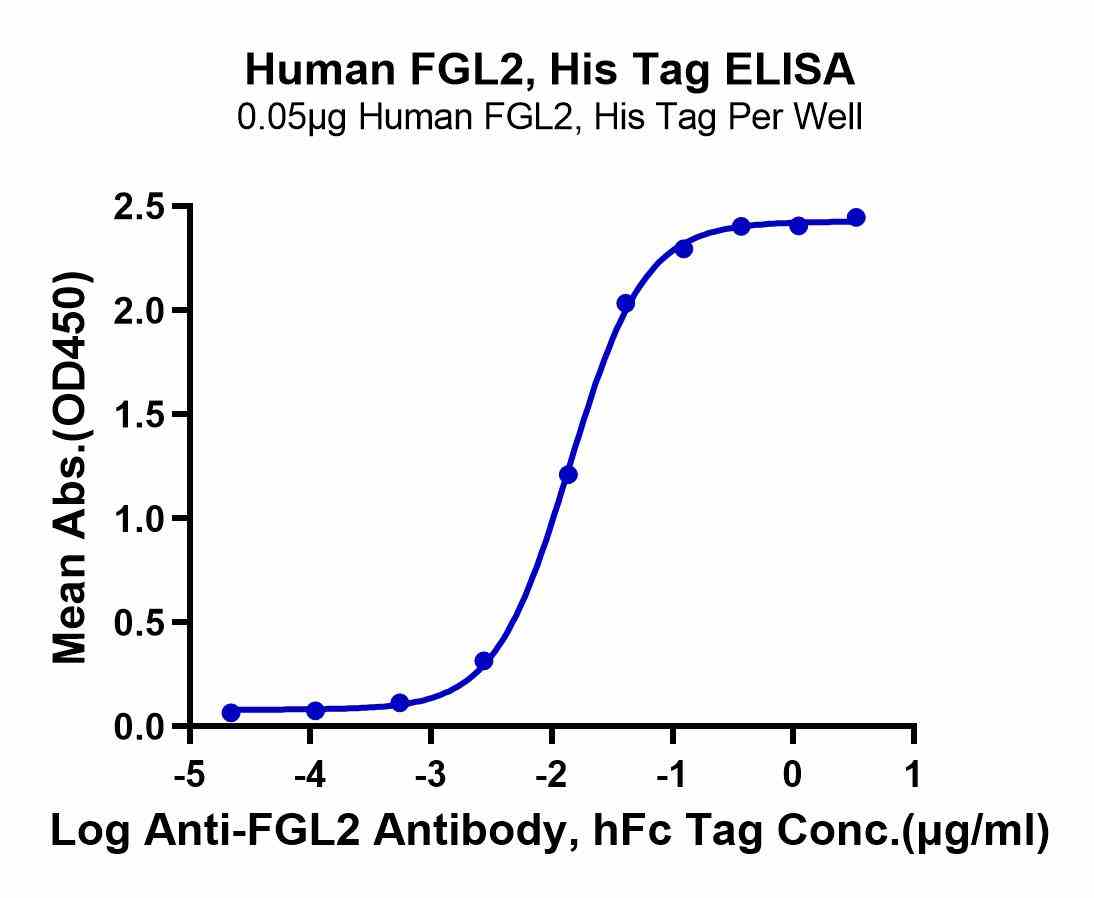 Human FGL2, His Tag ELISA
0.05μg Human FGL2, His Tag Per Well

Mean Abs.(OD450)

2.5
2.0
1.5
1.0
0.5
0.0

-5 -4 -3 -2 -1 0 1

Log Anti-FGL2 Antibody, hFc Tag Conc.(μg/ml)